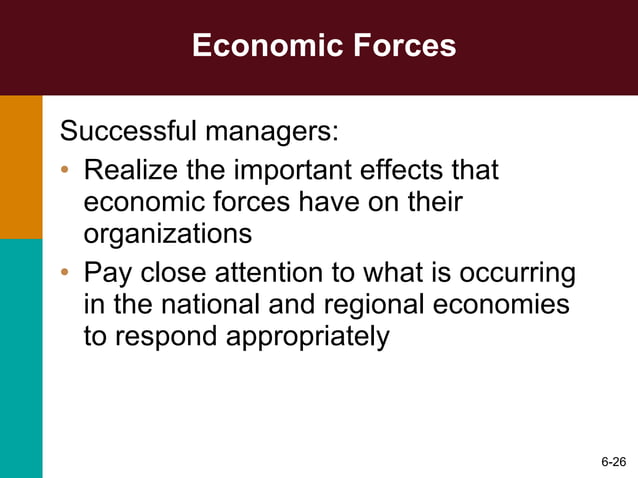 Economic Forces

Successful managers:

• Realize the important effects that economic forces have on their organizations
• Pay close attention to what is occurring in the national and regional economies to respond appropriately

6-26